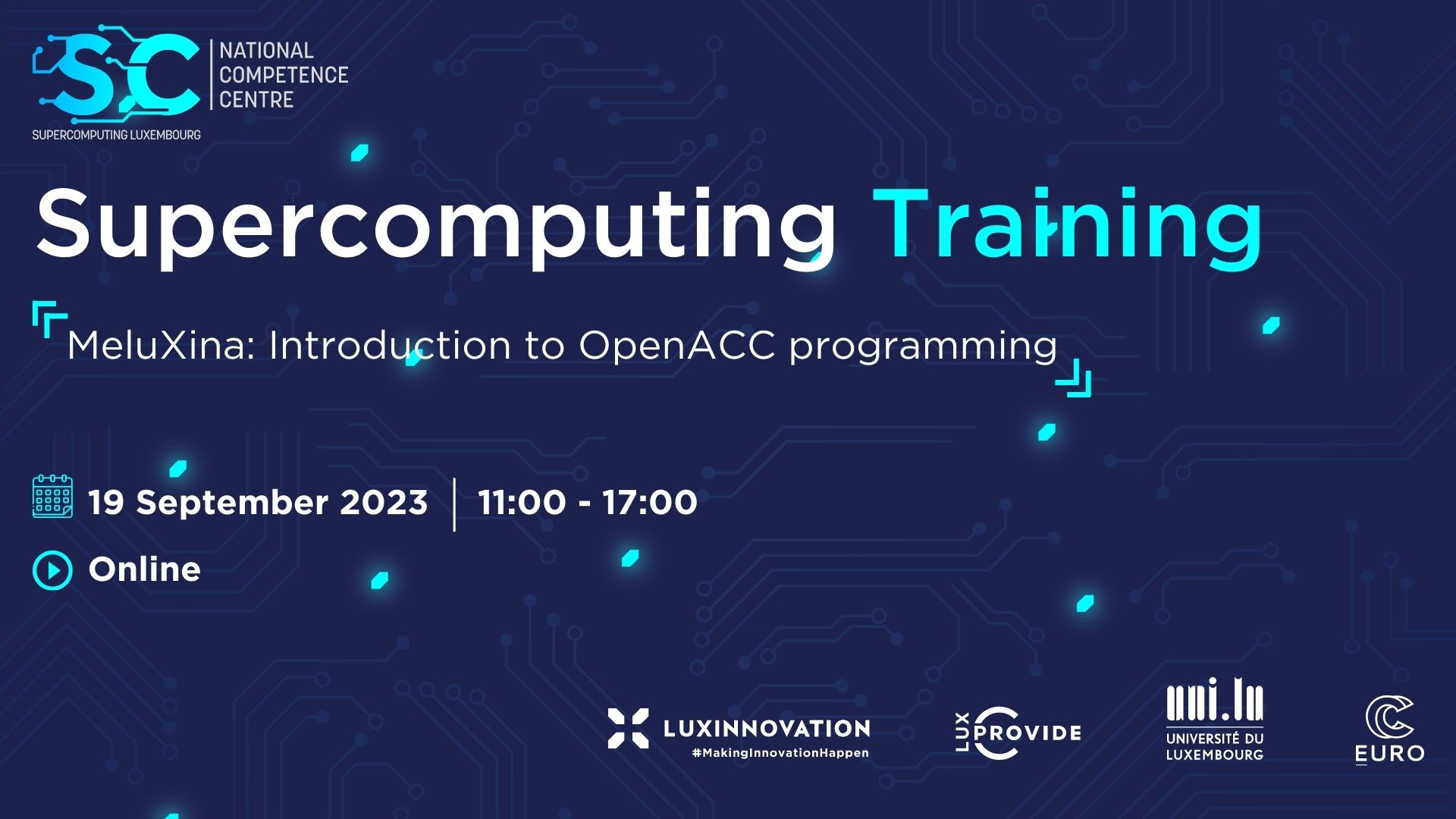 SC NATIONAL COMPETENCE CENTRE
SUPERCOMPUTING LUXEMBOURG

Supercomputing Training

MeluXina: Introduction to OpenACC programming

19 September 2023 | 11:00 - 17:00

Online

LUXINNOVATION
#MakingInnovationHappen

LUX PROVIDE

uni.lu
UNIVERSITÉ DU LUXEMBOURG

EURO